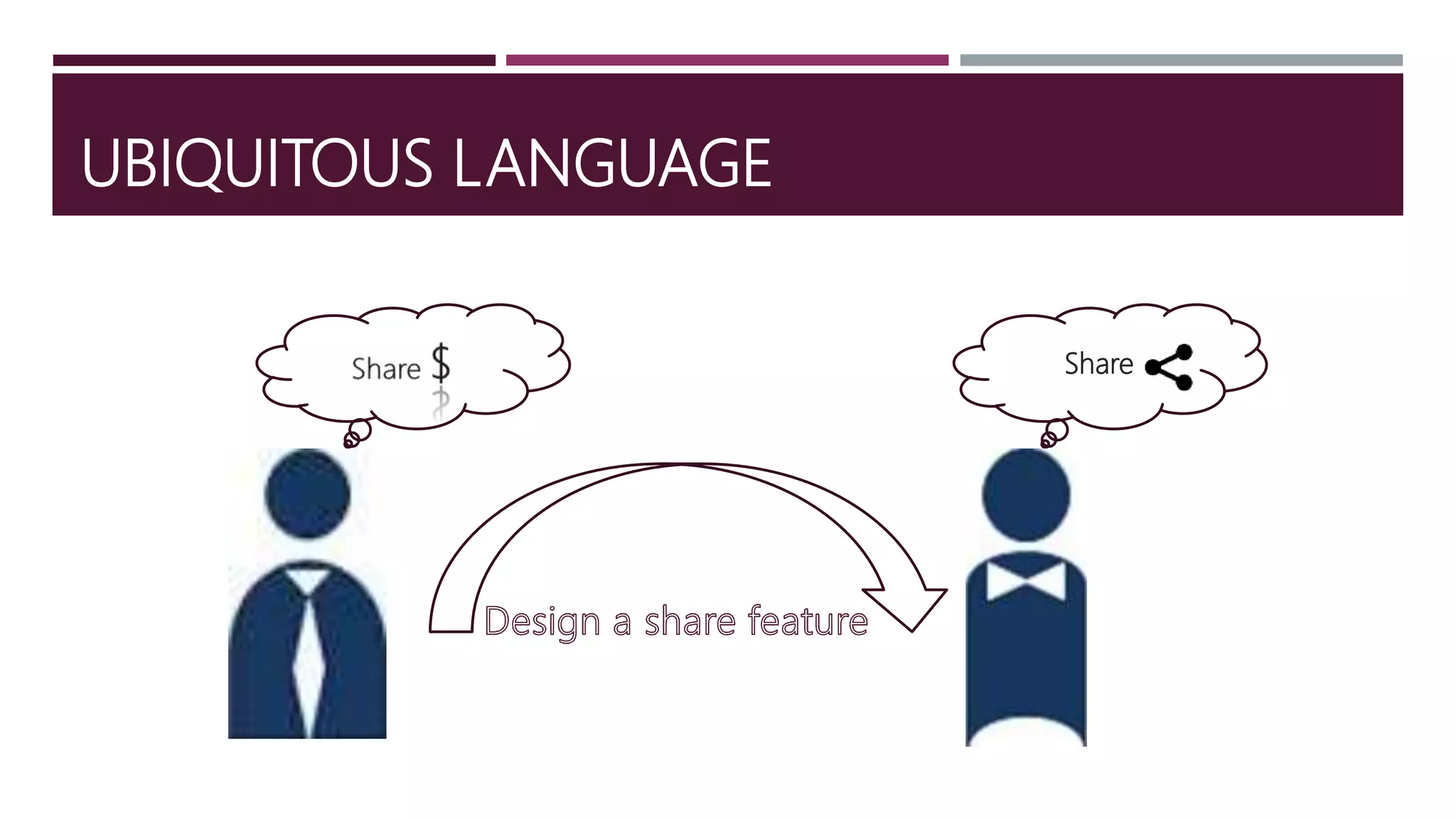 UBIQUITOUS LANGUAGE

Share $

Share

Design a share feature